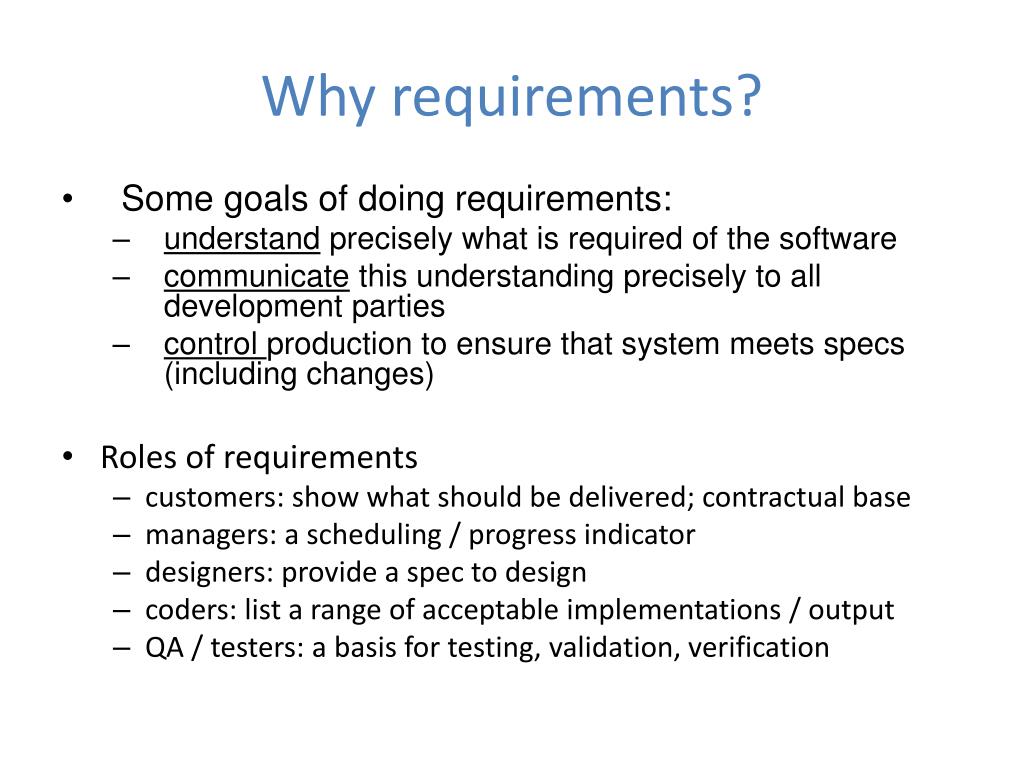 Why requirements?

• Some goals of doing requirements:
– understand precisely what is required of the software
– communicate this understanding precisely to all development parties
– control production to ensure that system meets specs (including changes)

• Roles of requirements
– customers: show what should be delivered; contractual base
– managers: a scheduling / progress indicator
– designers: provide a spec to design
– coders: list a range of acceptable implementations / output
– QA / testers: a basis for testing, validation, verification